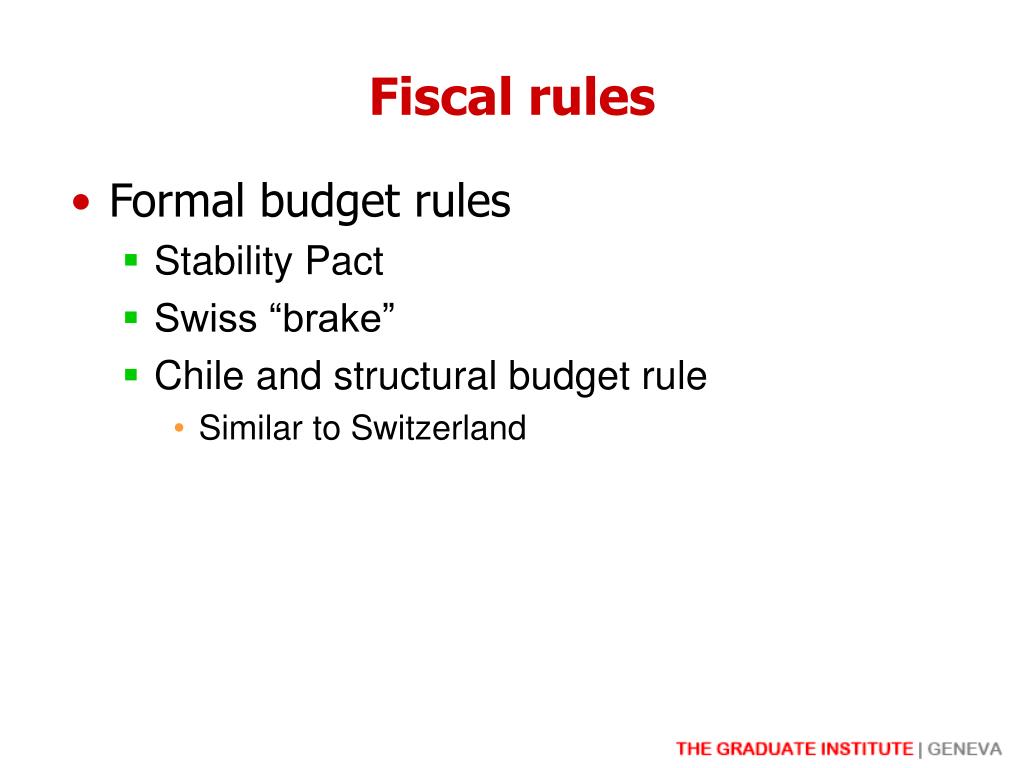 Fiscal rules

• Formal budget rules
 ▪ Stability Pact
 ▪ Swiss “brake”
 ▪ Chile and structural budget rule
  • Similar to Switzerland

THE GRADUATE INSTITUTE | GENEVA